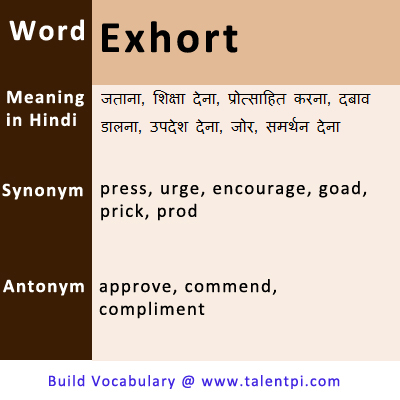 | Word | Exhort |
|---|---|
| Meaning in Hindi | जताना, शिक्षा देना, प्रोत्साहित करना, दबाव डालना, उपदेश देना, जोर, समर्थन देना |
| Synonym | press, urge, encourage, goad, prick, prod |
| Antonym | approve, commend, compliment |

Build Vocabulary @ www.talentpi.com